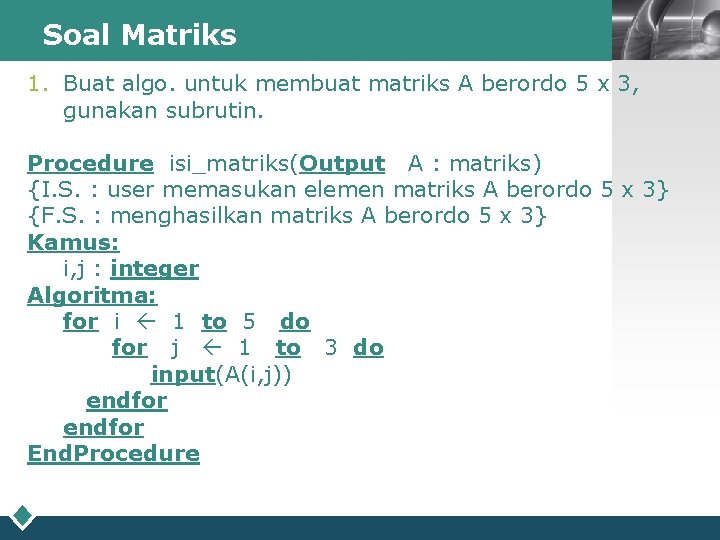 Soal Matriks

1. Buat algo. untuk membuat matriks A berordo 5 x 3, gunakan subrutin.

Procedure isi_matriks(Output A : matriks)
{I.S. : user memasukan elemen matriks A berordo 5 x 3}
{F.S. : menghasilkan matriks A berordo 5 x 3}
Kamus:
i,j : integer
Algoritma:
for i ← 1 to 5 do
for j ← 1 to 3 do
input(A(i,j))
endfor
endfor
EndProcedure